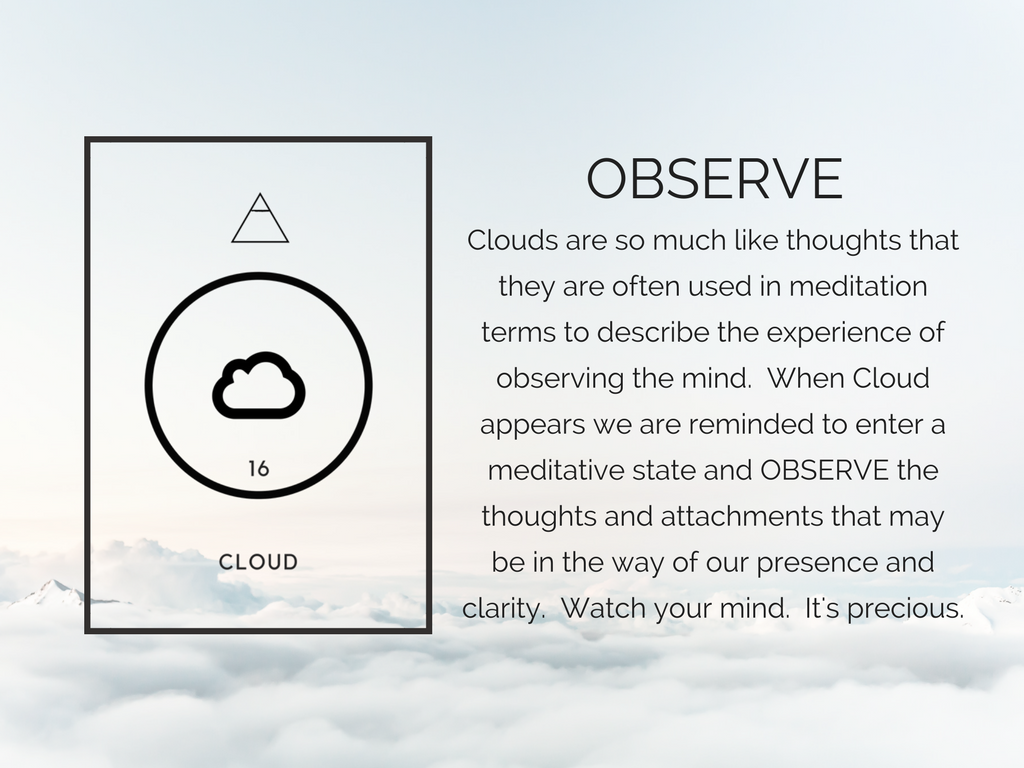 16

CLOUD

OBSERVE

Clouds are so much like thoughts that they are often used in meditation terms to describe the experience of observing the mind. When Cloud appears we are reminded to enter a meditative state and OBSERVE the thoughts and attachments that may be in the way of our presence and clarity. Watch your mind. It's precious.